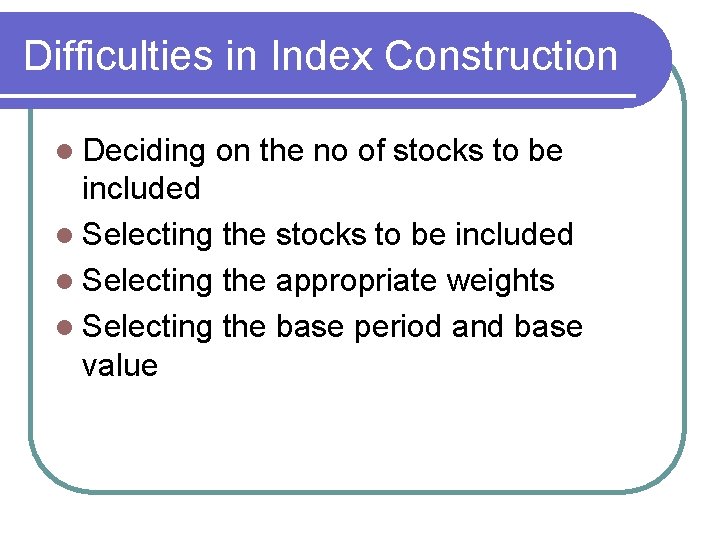 Difficulties in Index Construction

- Deciding on the no of stocks to be included
- Selecting the stocks to be included
- Selecting the appropriate weights
- Selecting the base period and base value